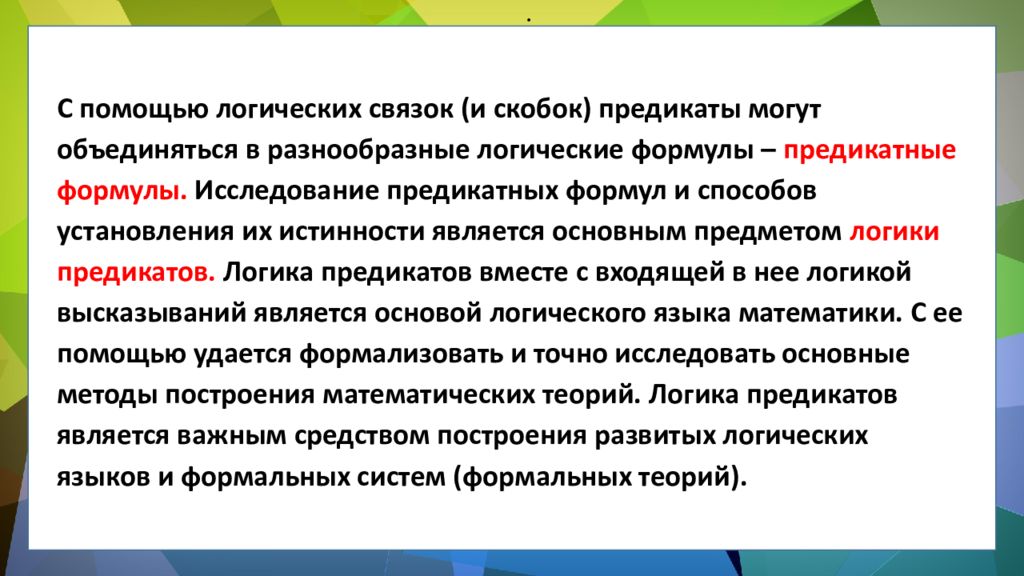 .

С помощью логических связок (и скобок) предикаты могут объединяться в разнообразные логические формулы – предикатные формулы. Исследование предикатных формул и способов установления их истинности является основным предметом логики предикатов. Логика предикатов вместе с входящей в нее логикой высказываний является основой логического языка математики. С ее помощью удается формализовать и точно исследовать основные методы построения математических теорий. Логика предикатов является важным средством построения развитых логических языков и формальных систем (формальных теорий).